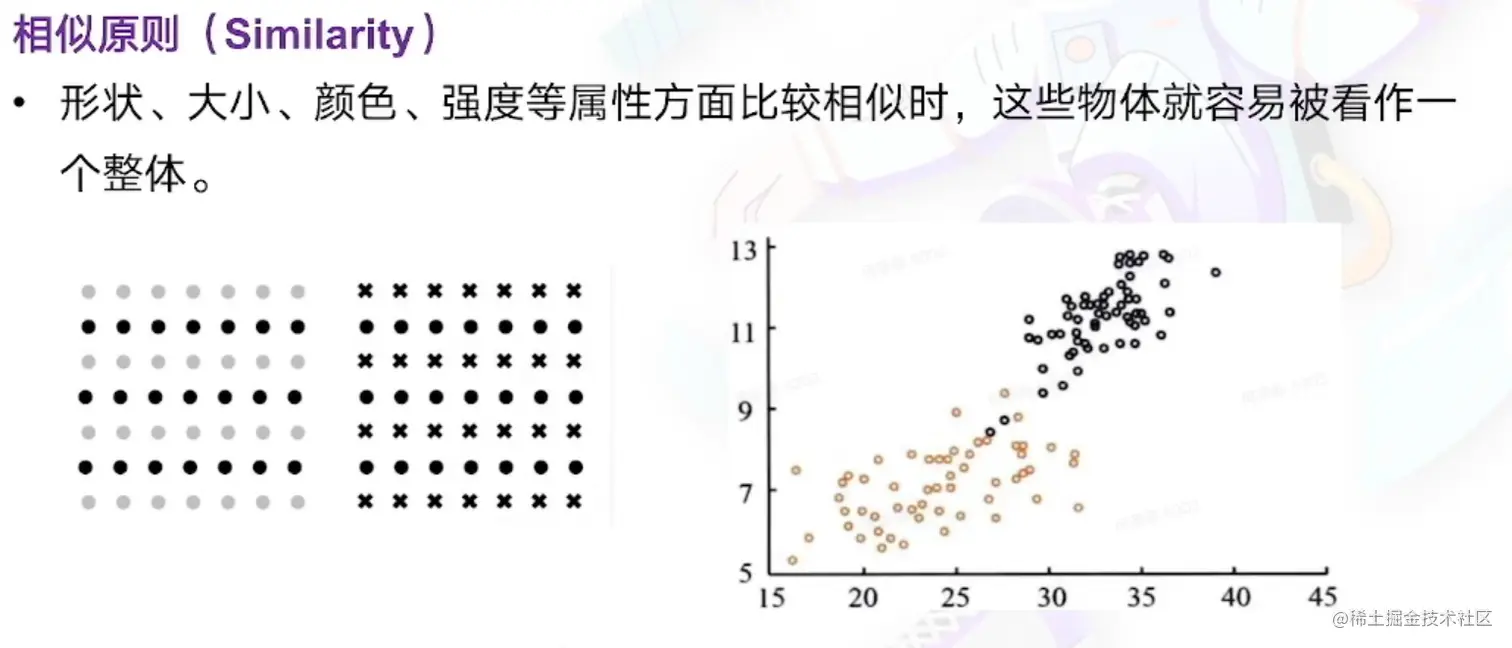 相似原则（Similarity）

• 形状、大小、颜色、强度等属性方面比较相似时，这些物体就容易被看作一个整体。

13
11
9
7
5
15 20 25 30 35 40 45

@稀土掘金技术社区